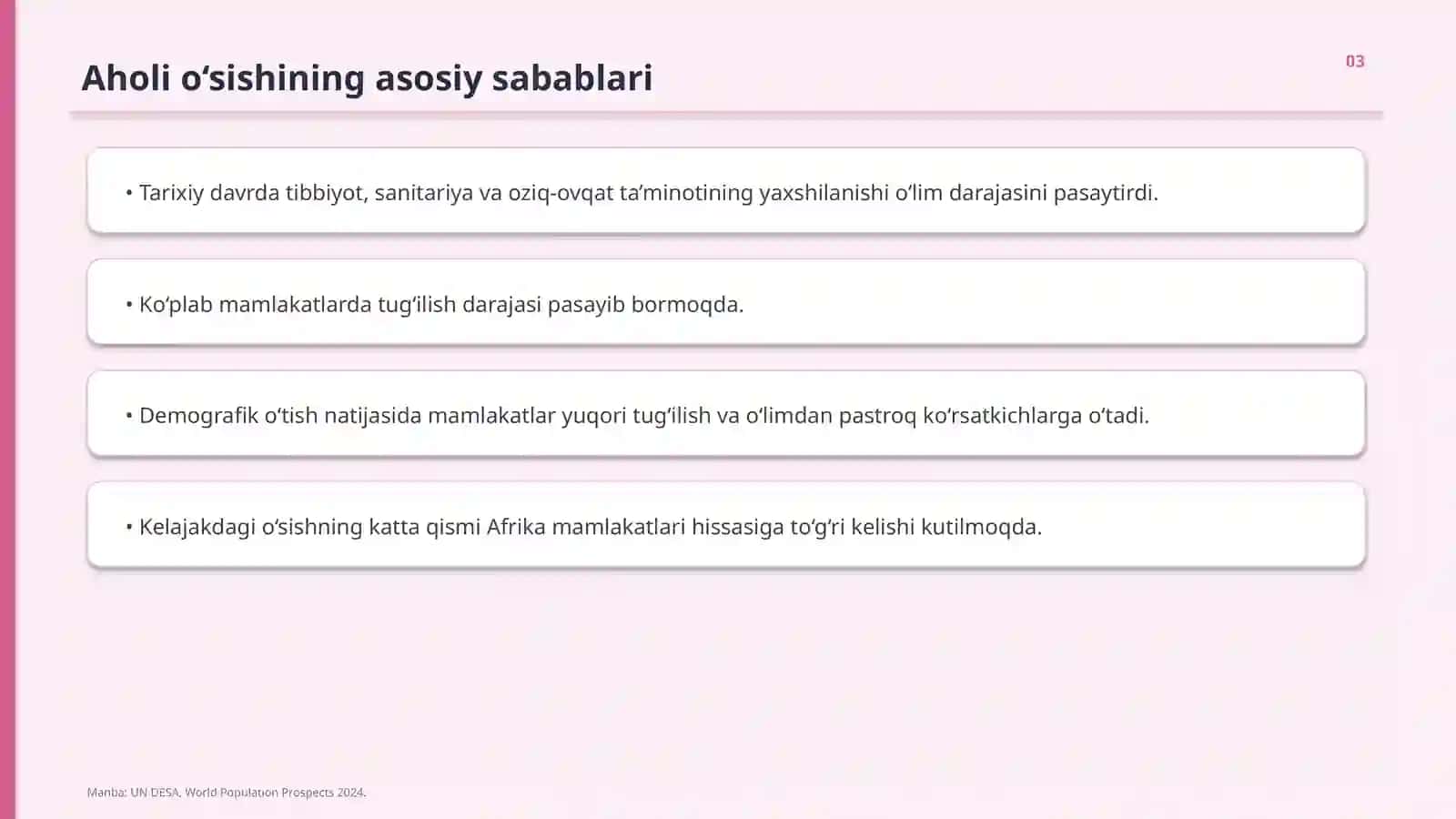 Aholi oʻsishining asosiy sabablari

03

• Tarixiy davrda tibbiyot, sanitariya va oziq-ovqat taʼminotining yaxshilanishi oʻlim darajasini pasaytirdi.

• Koʻplab mamlakatlarda tugʻilish darajasi pasayib bormoqda.

• Demografik oʻtish natijasida mamlakatlar yuqori tugʻilish va oʻlimdan pastroq koʻrsatkichlarga oʻtadi.

• Kelajakdagi oʻsishning katta qismi Afrika mamlakatlari hissasiga toʻgʻri kelishi kutilmoqda.

Manba: UN DESA, World Population Prospects 2024.